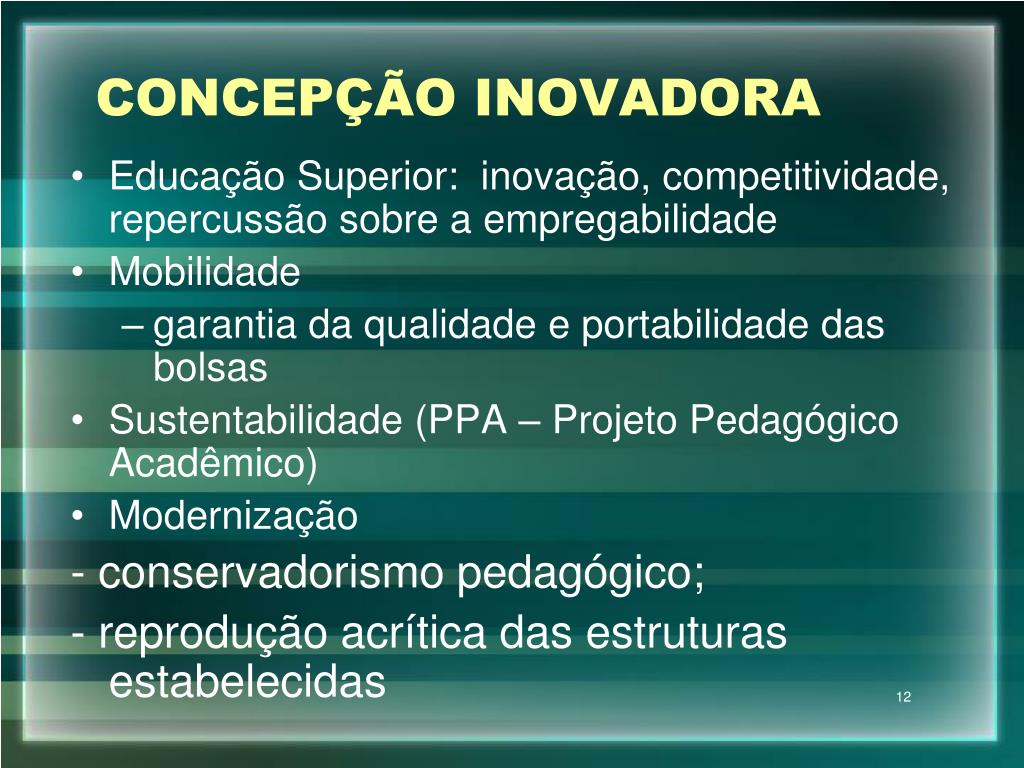 CONCEPÇÃO INOVADORA

• Educação Superior: inovação, competitividade, repercussão sobre a empregabilidade
• Mobilidade
– garantia da qualidade e portabilidade das bolsas
• Sustentabilidade (PPA – Projeto Pedagógico Acadêmico)
• Modernização
- conservadorismo pedagógico;
- reprodução acrítica das estruturas estabelecidas

12